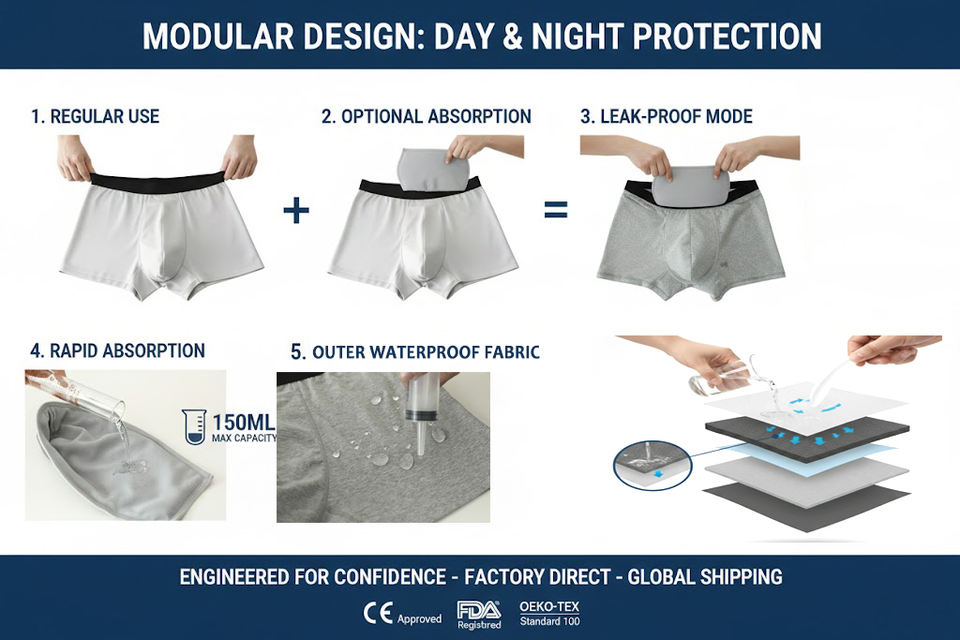 MODULAR DESIGN: DAY & NIGHT PROTECTION

1. REGULAR USE

+

2. OPTIONAL ABSORPTION

=

3. LEAK-PROOF MODE

4. RAPID ABSORPTION

150ML
MAX CAPACITY

5. OUTER WATERPROOF FABRIC

ENGINEERED FOR CONFIDENCE - FACTORY DIRECT - GLOBAL SHIPPING

CE Approved

FDA Registred

OEKO-TEX
Standard 100